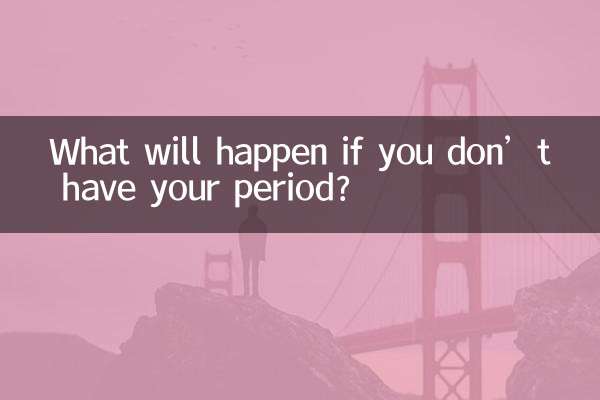 What will happen if you don’t have your period?